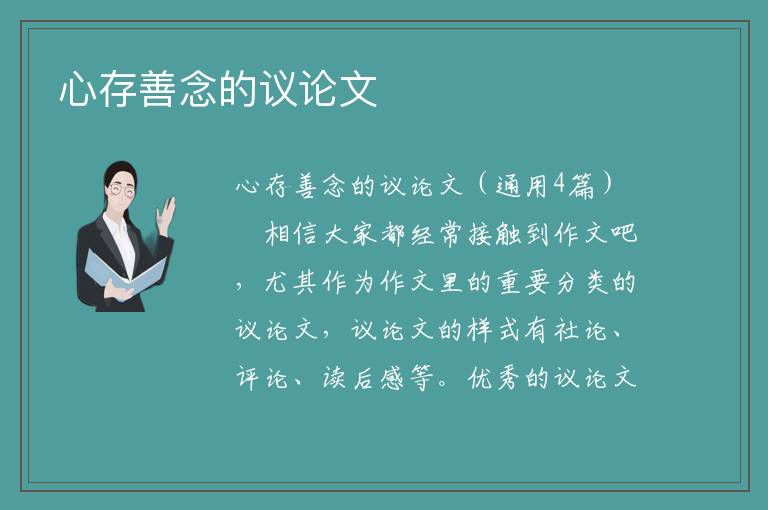 心存善念的议论文

心存善念的议论文（通用4篇）

相信大家都经常接触到作文吧，尤其作为作文里的重要分类的议论文，议论文的样式有社论、评论、读后感等。优秀的议论文